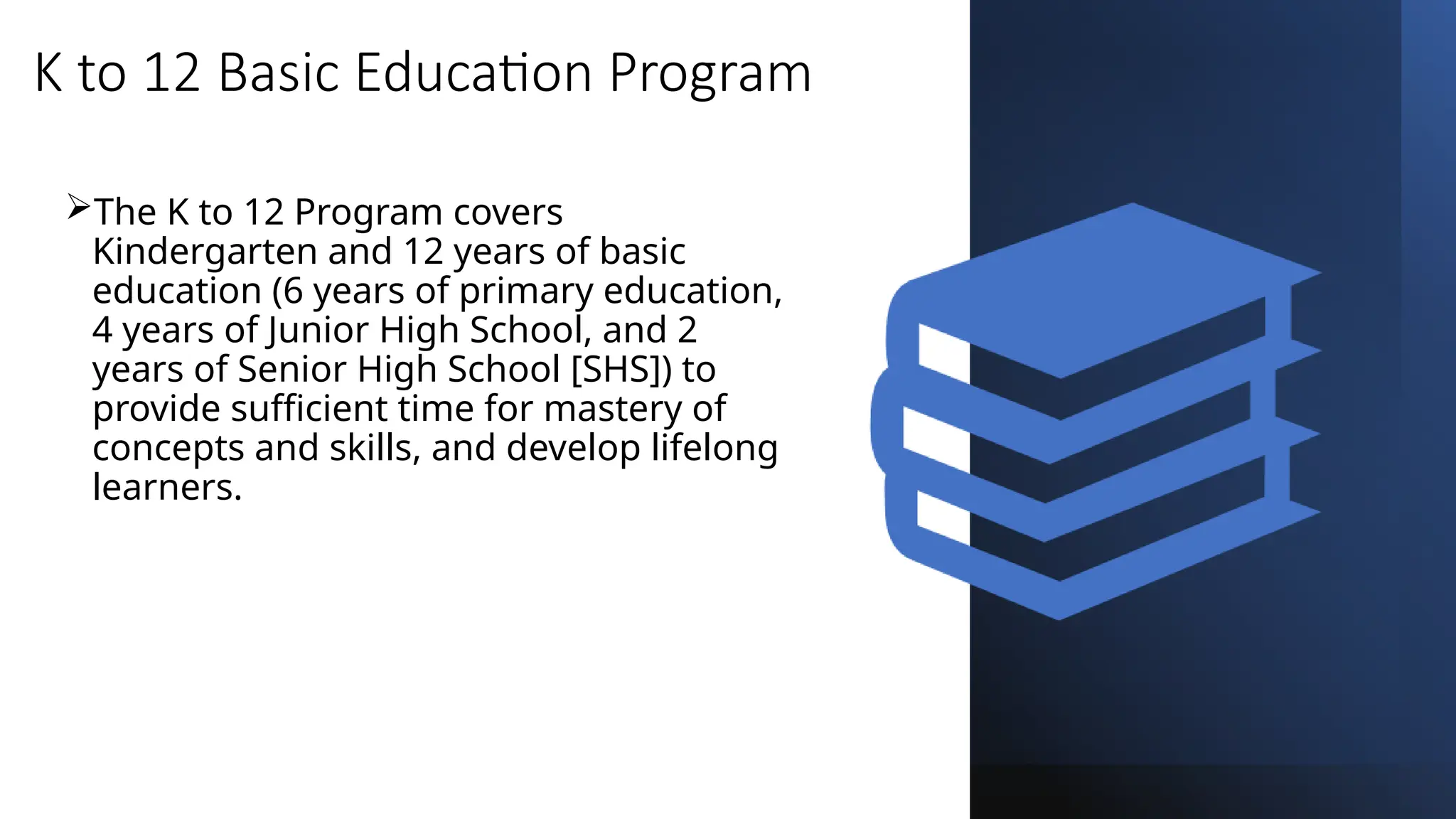 K to 12 Basic Education Program

➢The K to 12 Program covers Kindergarten and 12 years of basic education (6 years of primary education, 4 years of Junior High School, and 2 years of Senior High School [SHS]) to provide sufficient time for mastery of concepts and skills, and develop lifelong learners.